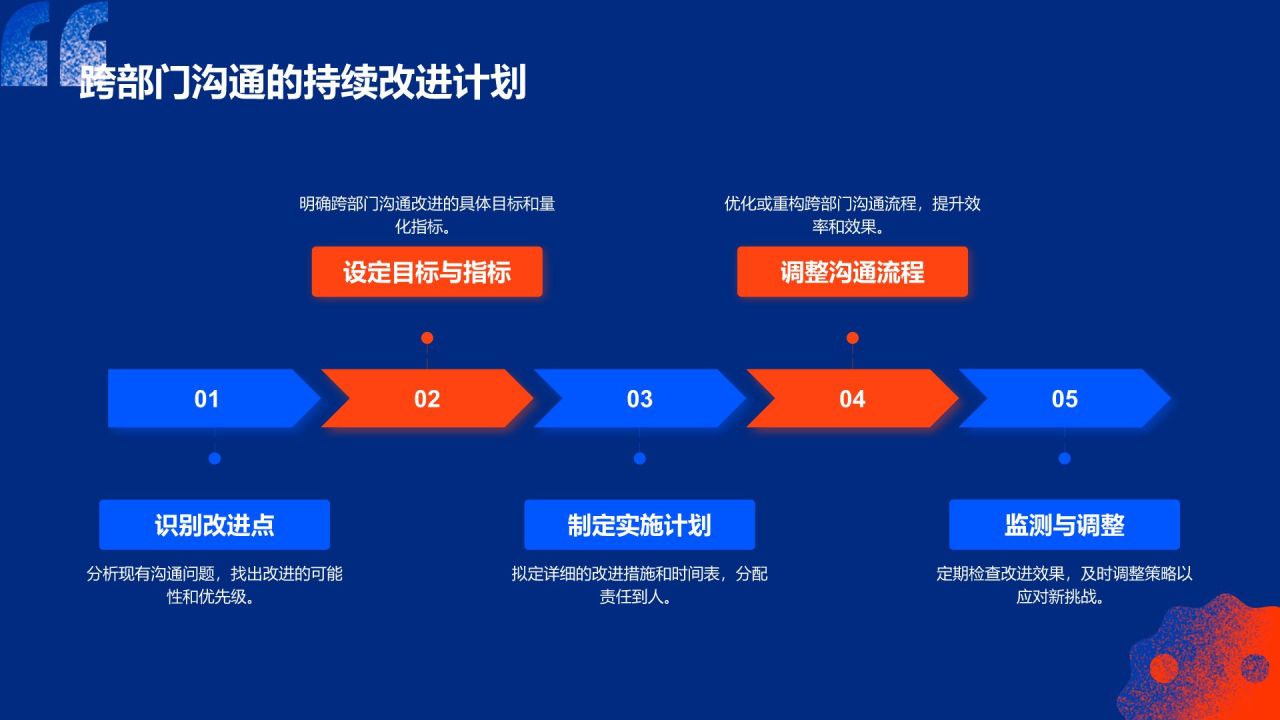 跨部门沟通的持续改进计划

明确跨部门沟通改进的具体目标和量化指标。

设定目标与指标

优化或重构跨部门沟通流程，提升效率和效果。

调整沟通流程

01

02

03

04

05

识别改进点

分析现有沟通问题，找出改进的可能性和优先级。

制定实施计划

拟定详细的改进措施和时间表，分配责任到人。

监测与调整

定期检查改进效果，及时调整策略以应对新挑战。